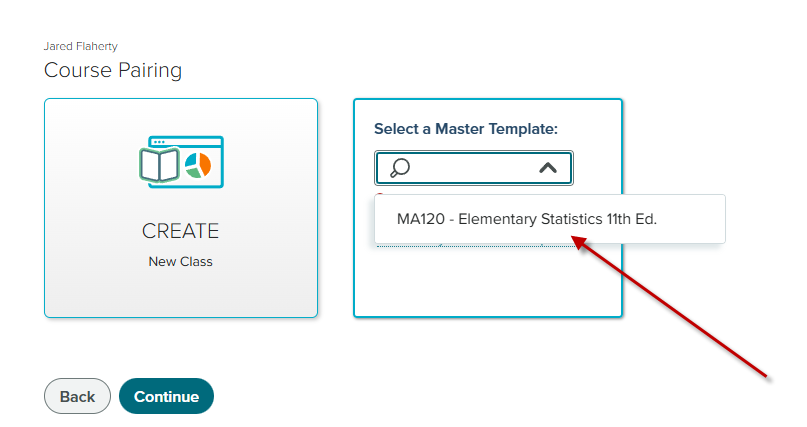 Jared Flaherty
Course Pairing

CREATE
New Class

Select a Master Template:

MA120 - Elementary Statistics 11th Ed.

Back
Continue